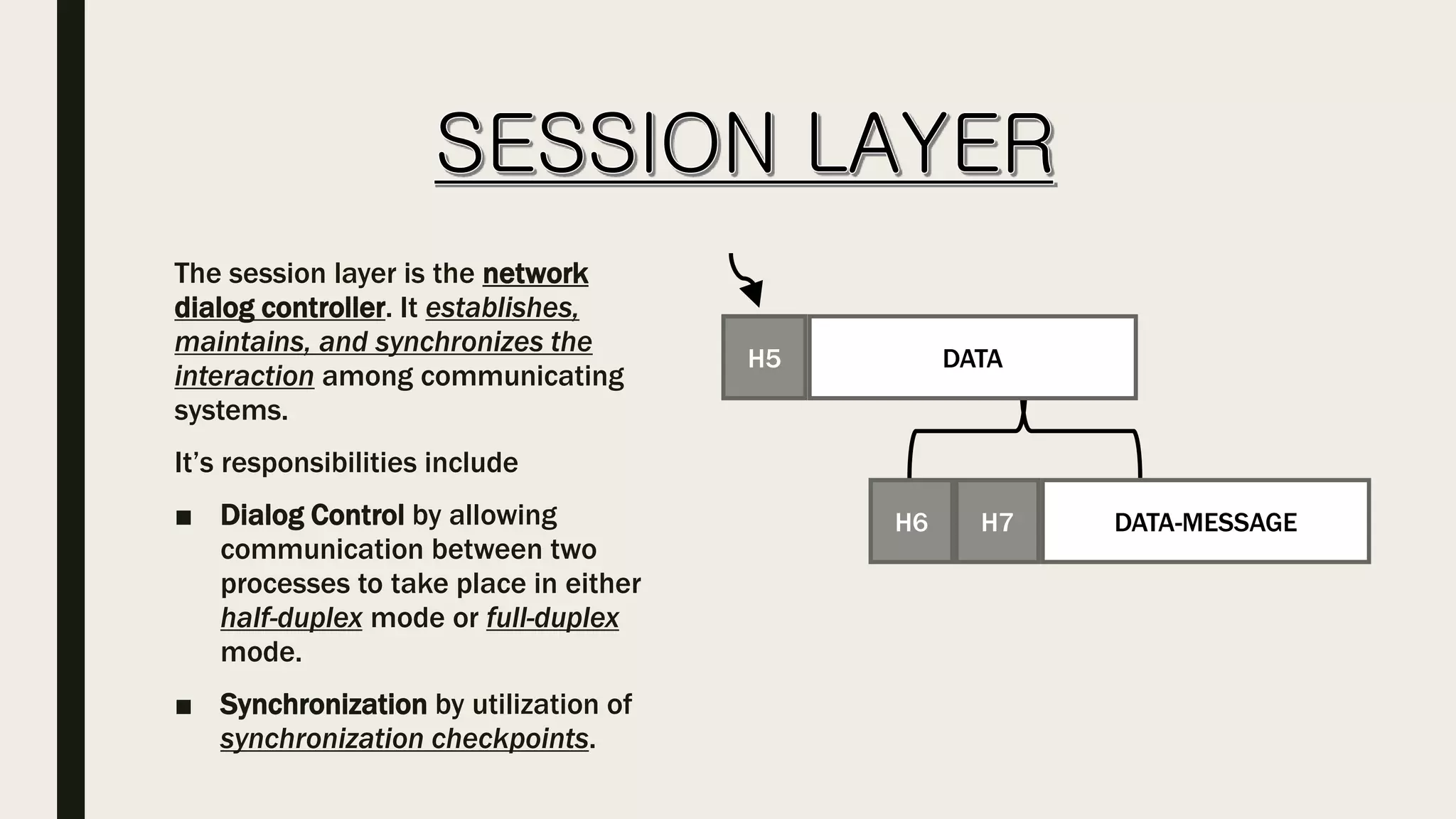 SESSION LAYER

The session layer is the network dialog controller. It establishes, maintains, and synchronizes the interaction among communicating systems.

It's responsibilities include

■ Dialog Control by allowing communication between two processes to take place in either half-duplex mode or full-duplex mode.

■ Synchronization by utilization of synchronization checkpoints.

H5
DATA
H6
H7
DATA-MESSAGE